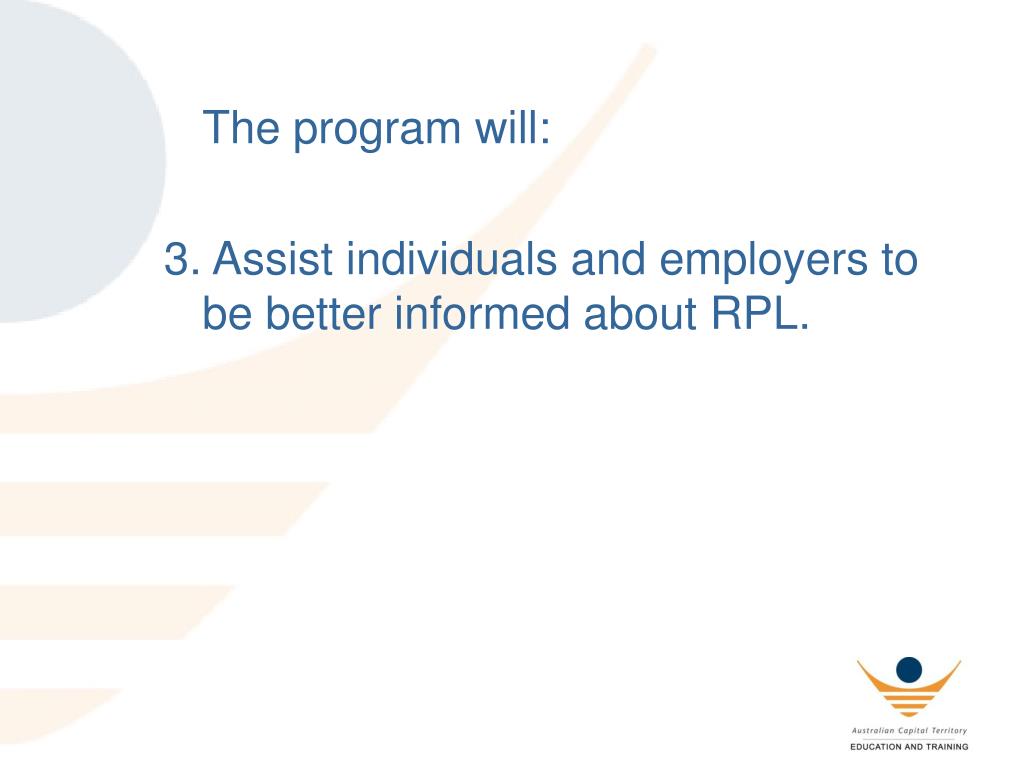 The program will:

3. Assist individuals and employers to be better informed about RPL.

Australian Capital Territory
EDUCATION AND TRAINING